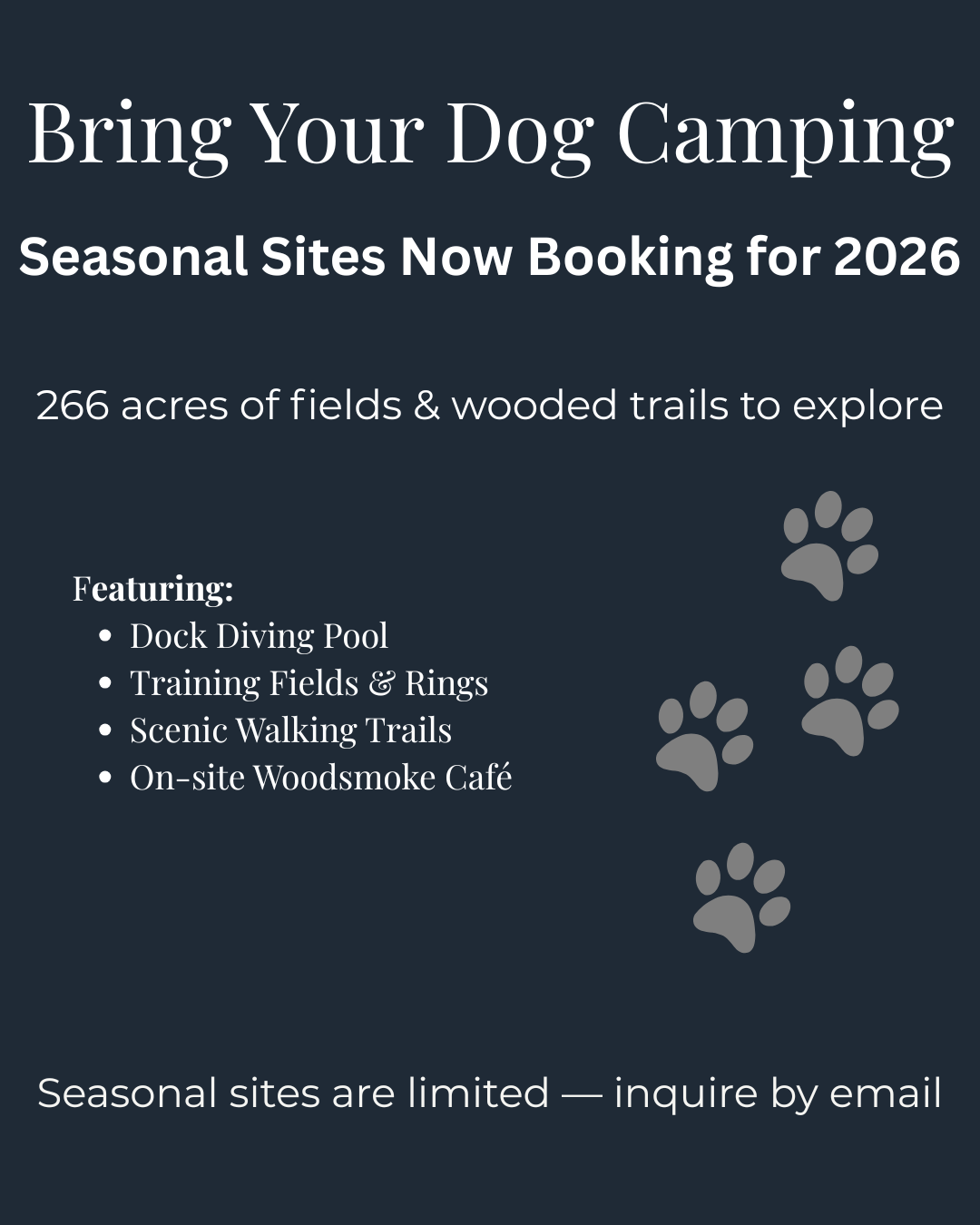 Bring Your Dog Camping

Seasonal Sites Now Booking for 2026

266 acres of fields & wooded trails to explore

Featuring:
- Dock Diving Pool
- Training Fields & Rings
- Scenic Walking Trails
- On-site Woodsmoke Café

Seasonal sites are limited — inquire by email